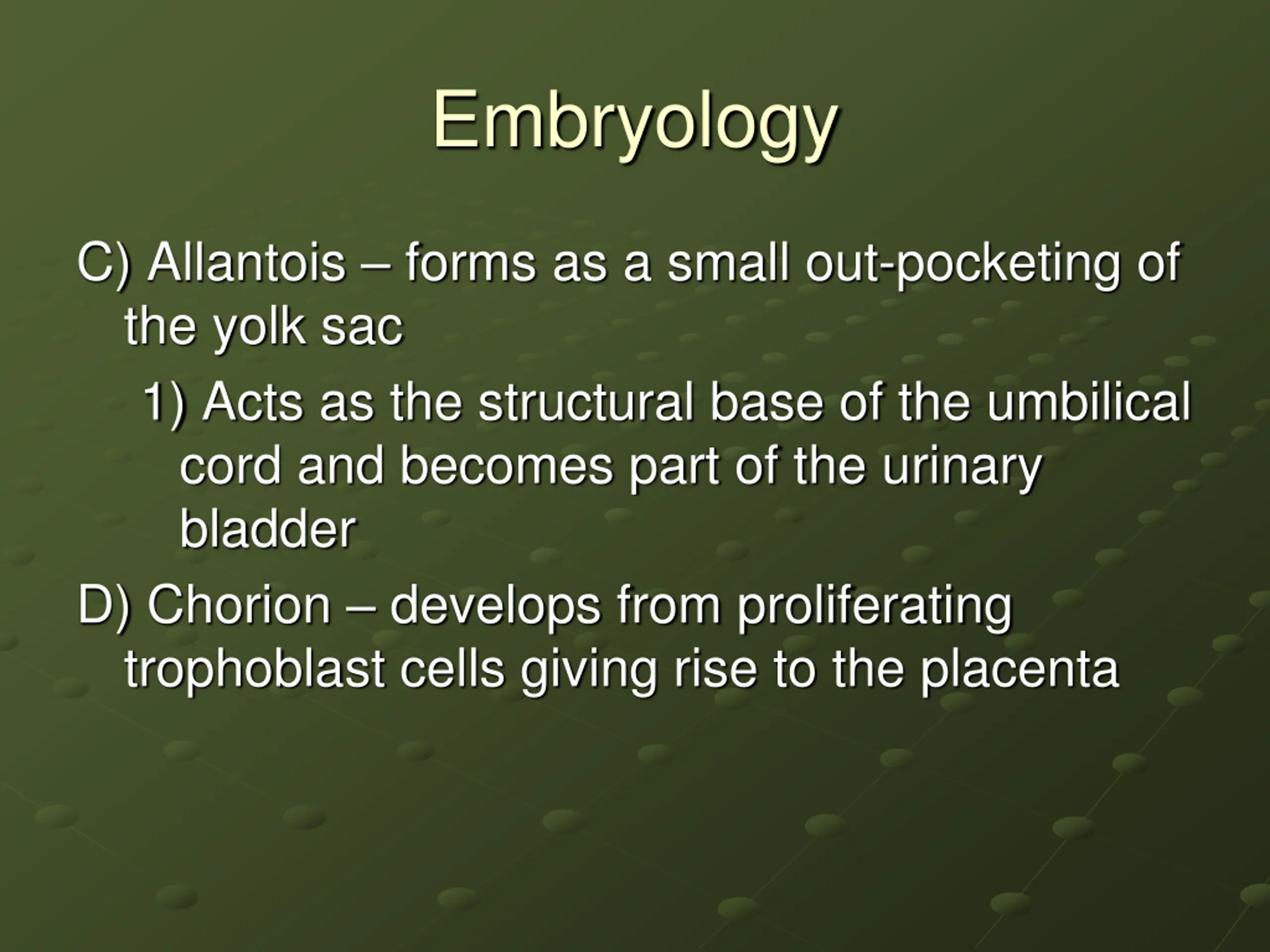 Embryology

C) Allantois – forms as a small out-pocketing of the yolk sac

1) Acts as the structural base of the umbilical cord and becomes part of the urinary bladder

D) Chorion – develops from proliferating trophoblast cells giving rise to the placenta